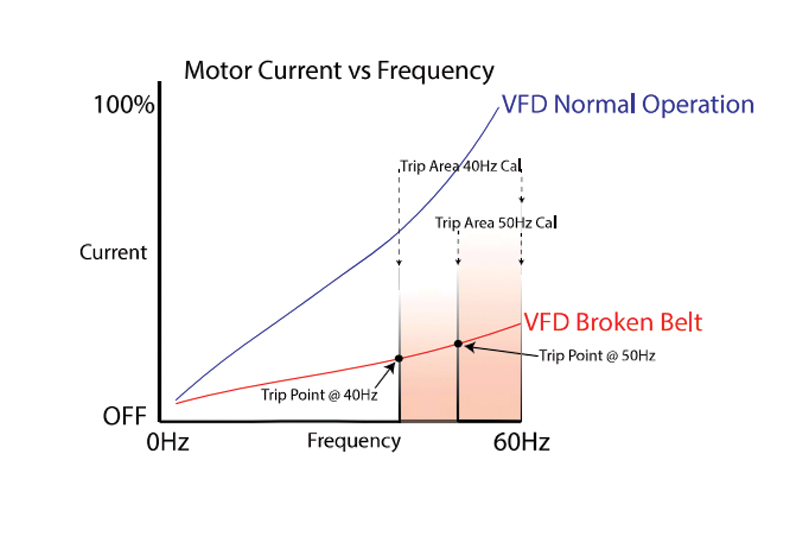 Motor Current vs Frequency

100%

VFD Normal Operation

Trip Area 40Hz Cal

Trip Area 50Hz Cal

Current

VFD Broken Belt

Trip Point @ 50Hz

Trip Point @ 40Hz

OFF

0Hz

Frequency

60Hz